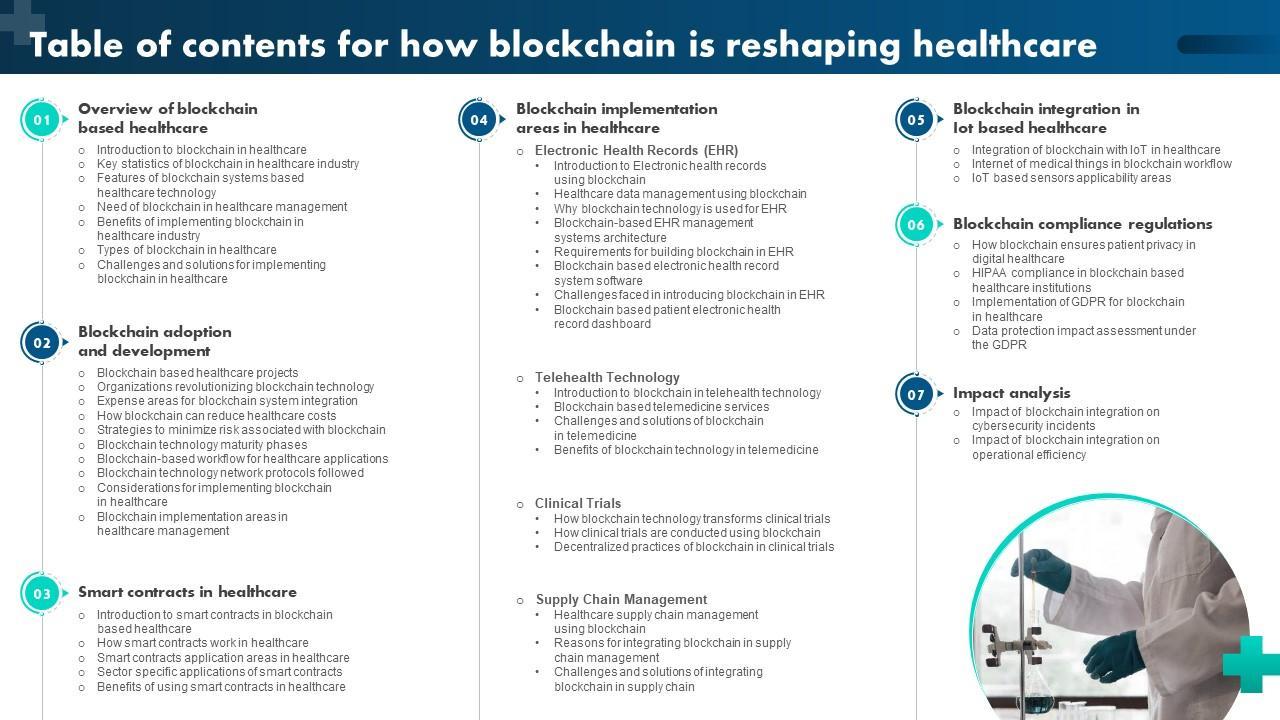 Table of contents for how blockchain is reshaping healthcare

01 Overview of blockchain based healthcare
○ Introduction to blockchain in healthcare
○ Key statistics of blockchain in healthcare industry
○ Features of blockchain systems based healthcare technology
○ Need of blockchain in healthcare management
○ Benefits of implementing blockchain in healthcare industry
○ Types of blockchain in healthcare
○ Challenges and solutions for implementing blockchain in healthcare

02 Blockchain adoption and development
○ Blockchain based healthcare projects
○ Organizations revolutionizing blockchain technology
○ Expense areas for blockchain system integration
○ How blockchain can reduce healthcare costs
○ Strategies to minimize risk associated with blockchain
○ Blockchain technology maturity phases
○ Blockchain-based workflow for healthcare applications
○ Blockchain technology network protocols followed
○ Considerations for implementing blockchain in healthcare
○ Blockchain implementation areas in healthcare management

03 Smart contracts in healthcare
○ Introduction to smart contracts in blockchain based healthcare
○ How smart contracts work in healthcare
○ Smart contracts application areas in healthcare
○ Sector specific applications of smart contracts
○ Benefits of using smart contracts in healthcare

04 Blockchain implementation areas in healthcare
○ Electronic Health Records (EHR)
• Introduction to Electronic health records using blockchain
• Healthcare data management using blockchain
• Why blockchain technology is used for EHR
• Blockchain-based EHR management systems architecture
• Requirements for building blockchain in EHR
• Blockchain based electronic health record system software
• Challenges faced in introducing blockchain in EHR
• Blockchain based patient electronic health record dashboard

○ Telehealth Technology
• Introduction to blockchain in telehealth technology
• Blockchain based telemedicine services
• Challenges and solutions of blockchain in telemedicine
• Benefits of blockchain technology in telemedicine

○ Clinical Trials
• How blockchain technology transforms clinical trials
• How clinical trials are conducted using blockchain
• Decentralized practices of blockchain in clinical trials

○ Supply Chain Management
• Healthcare supply chain management using blockchain
• Reasons for integrating blockchain in supply chain management
• Challenges and solutions of integrating blockchain in supply chain

05 Blockchain integration in Iot based healthcare
○ Integration of blockchain with IoT in healthcare
○ Internet of medical things in blockchain workflow
○ IoT based sensors applicability areas

06 Blockchain compliance regulations
○ How blockchain ensures patient privacy in digital healthcare
○ HIPAA compliance in blockchain based healthcare institutions
○ Implementation of GDPR for blockchain in healthcare
○ Data protection impact assessment under the GDPR

07 Impact analysis
○ Impact of blockchain integration on cybersecurity incidents
○ Impact of blockchain integration on operational efficiency